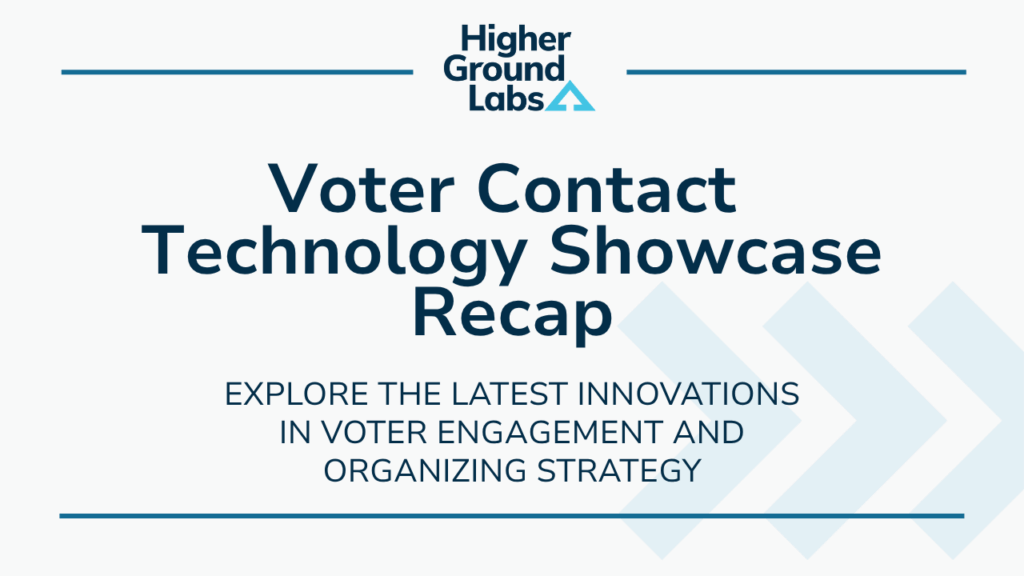 Higher Ground Labs

Voter Contact Technology Showcase Recap

EXPLORE THE LATEST INNOVATIONS IN VOTER ENGAGEMENT AND ORGANIZING STRATEGY